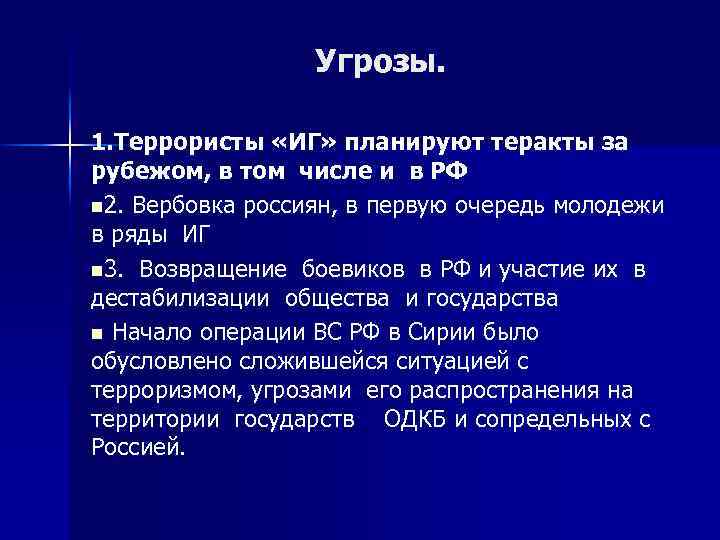 Угрозы.

1.Террористы «ИГ» планируют теракты за рубежом, в том числе и в РФ

■2. Вербовка россиян, в первую очередь молодежи в ряды ИГ

■3. Возвращение боевиков в РФ и участие их в дестабилизации общества и государства

■ Начало операции ВС РФ в Сирии было обусловлено сложившейся ситуацией с терроризмом, угрозами его распространения на территории государств ОДКБ и сопредельных с Россией.